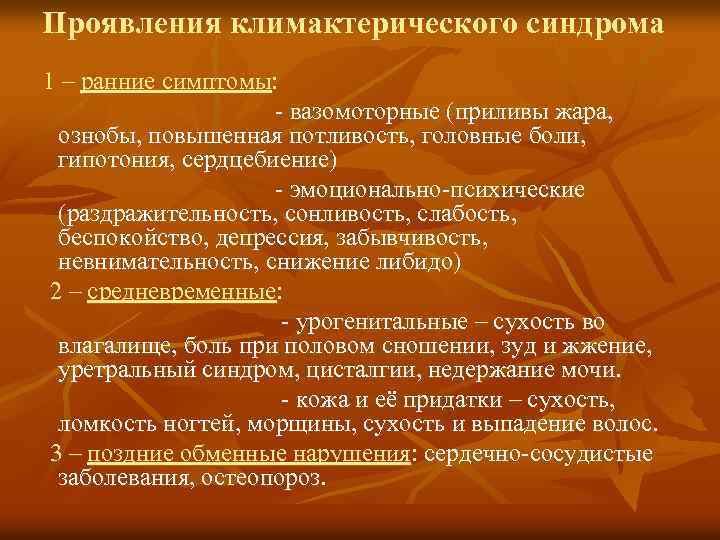 Проявления климактерического синдрома

1 – ранние симптомы:

- вазомоторные (приливы жара, ознобы, повышенная потливость, головные боли, гипотония, сердцебиение)

- эмоционально-психические (раздражительность, сонливость, слабость, беспокойство, депрессия, забывчивость, невнимательность, снижение либидо)

2 – средневременные:

- урогенитальные – сухость во влагалище, боль при половом сношении, зуд и жжение, уретральный синдром, цисталгии, недержание мочи.

- кожа и её придатки – сухость, ломкость ногтей, морщины, сухость и выпадение волос.

3 – поздние обменные нарушения: сердечно-сосудистые заболевания, остеопороз.